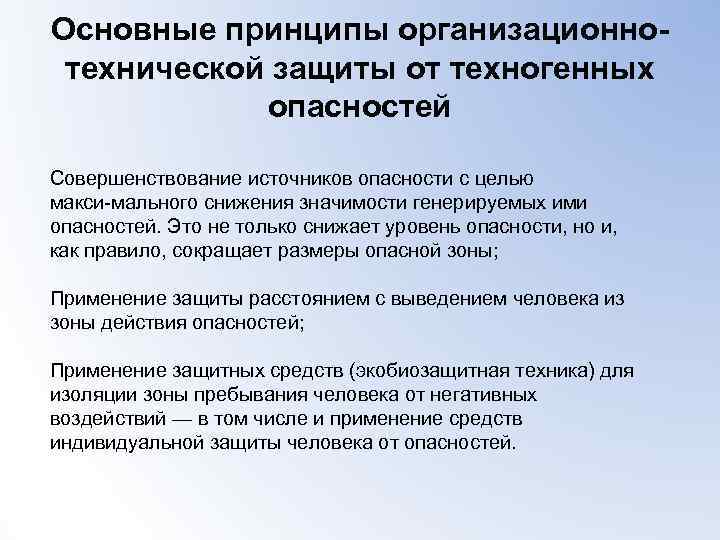 Основные принципы организационно-технической защиты от техногенных опасностей

Совершенствование источников опасности с целью макси-мального снижения значимости генерируемых ими опасностей. Это не только снижает уровень опасности, но и, как правило, сокращает размеры опасной зоны;

Применение защиты расстоянием с выведением человека из зоны действия опасностей;

Применение защитных средств (экобиозащитная техника) для изоляции зоны пребывания человека от негативных воздействий — в том числе и применение средств индивидуальной защиты человека от опасностей.